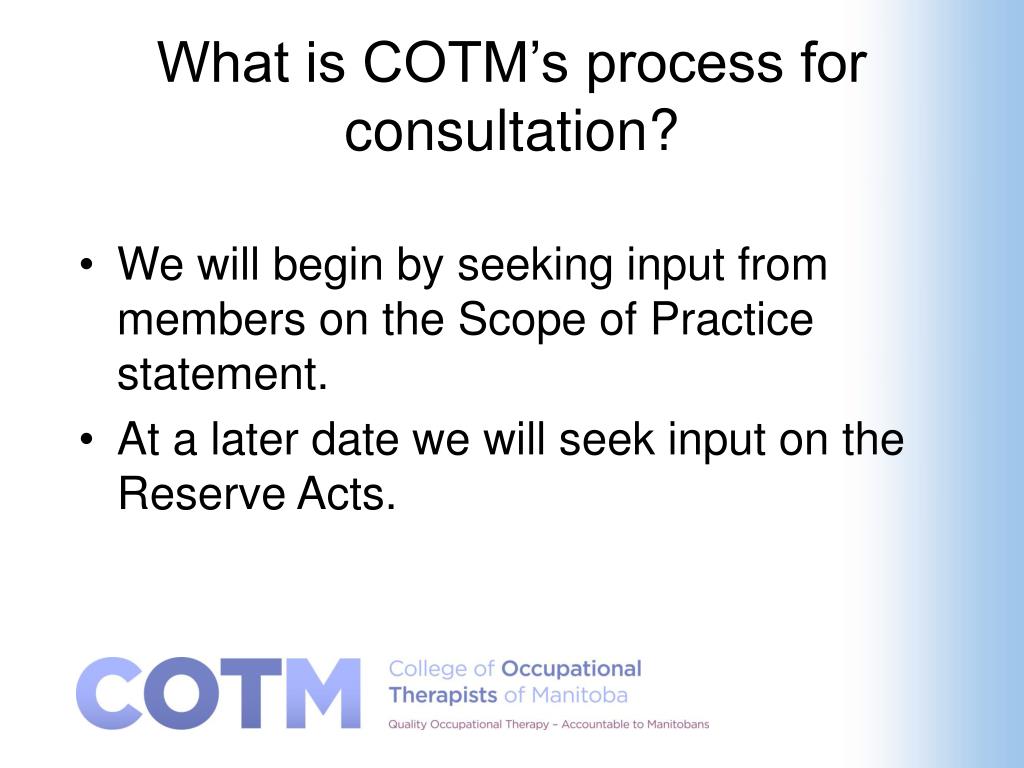 What is COTM's process for consultation?

• We will begin by seeking input from members on the Scope of Practice statement.
• At a later date we will seek input on the Reserve Acts.

COTM College of Occupational Therapists of Manitoba
Quality Occupational Therapy – Accountable to Manitobans